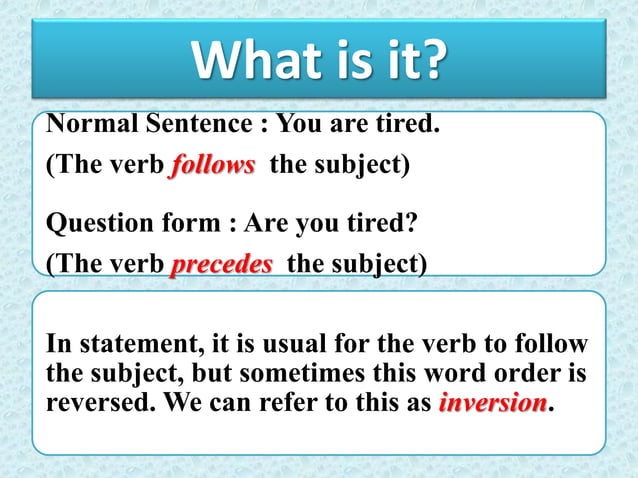 What is it?

Normal Sentence : You are tired.

(The verb follows the subject)

Question form : Are you tired?

(The verb precedes the subject)

In statement, it is usual for the verb to follow the subject, but sometimes this word order is reversed. We can refer to this as inversion.